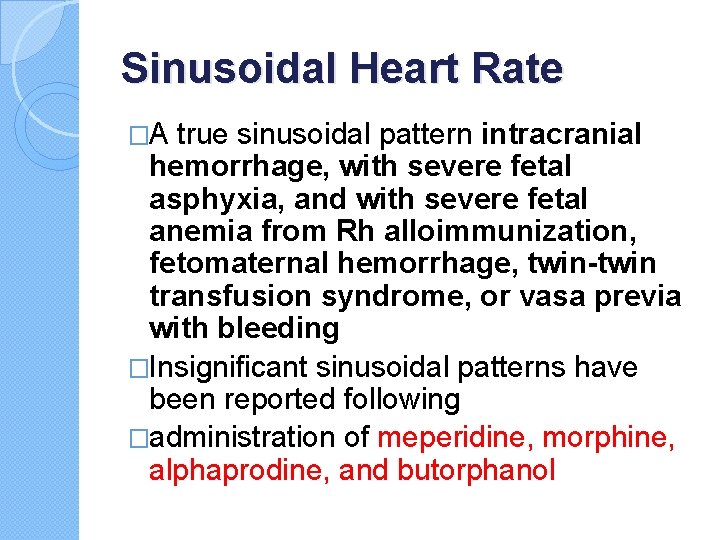 Sinusoidal Heart Rate

□A true sinusoidal pattern intracranial hemorrhage, with severe fetal asphyxia, and with severe fetal anemia from Rh alloimmunization, fetomaternal hemorrhage, twin-twin transfusion syndrome, or vasa previa with bleeding

□Insignificant sinusoidal patterns have been reported following

□administration of meperidine, morphine, alphaprodine, and butorphanol